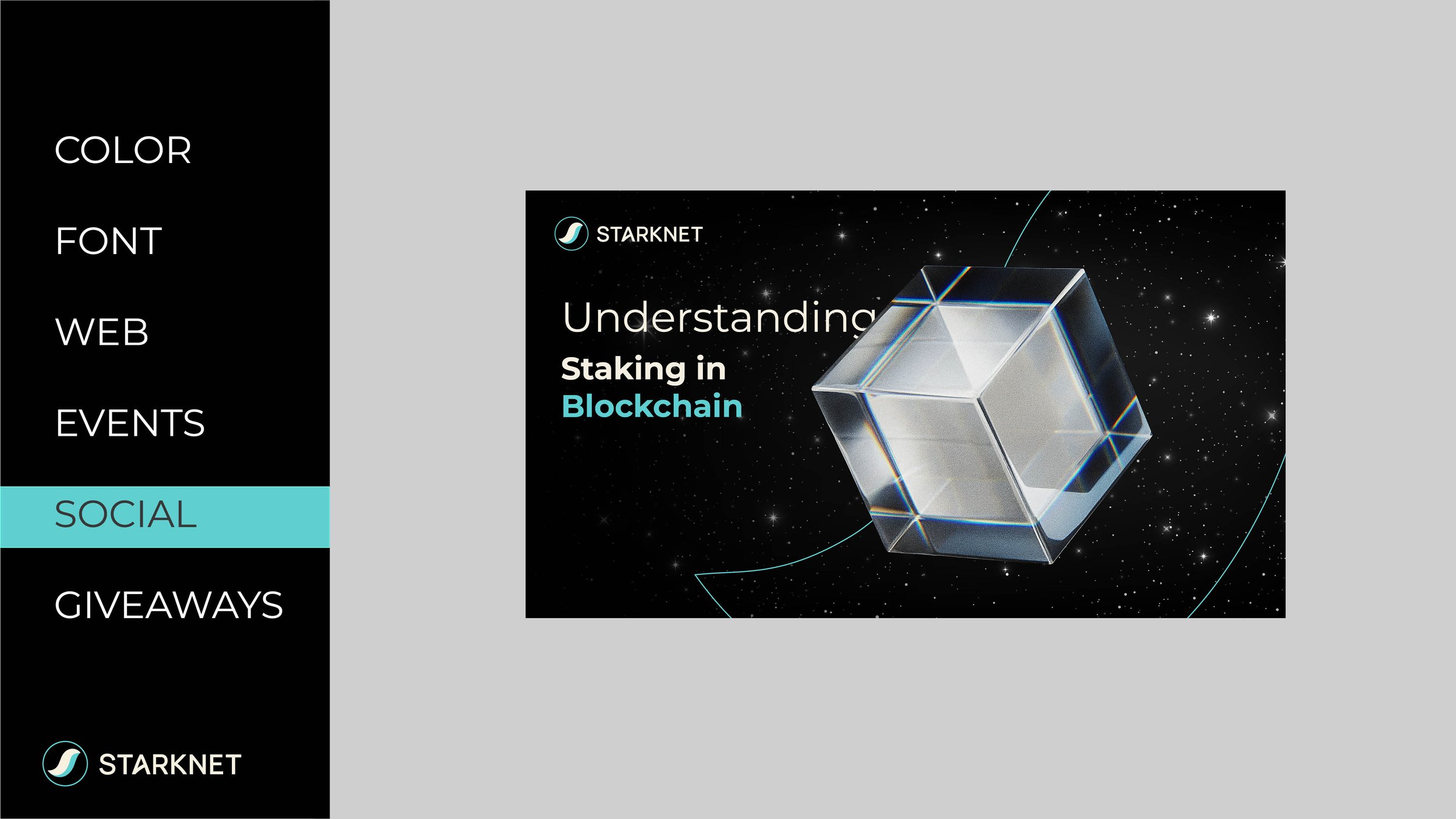 COLOR

FONT

WEB

EVENTS

SOCIAL

GIVEAWAYS

STARKNET

STARKNET

Understanding

Staking in
Blockchain